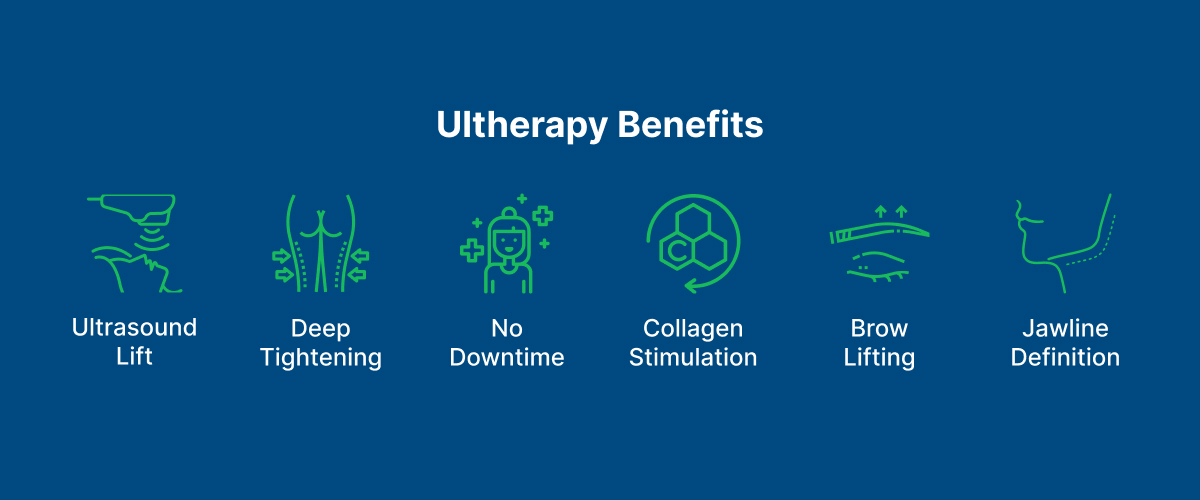 Ultherapy Benefits

C

Ultrasound Lift

Deep Tightening

No Downtime

Collagen Stimulation

Brow Lifting

Jawline Definition